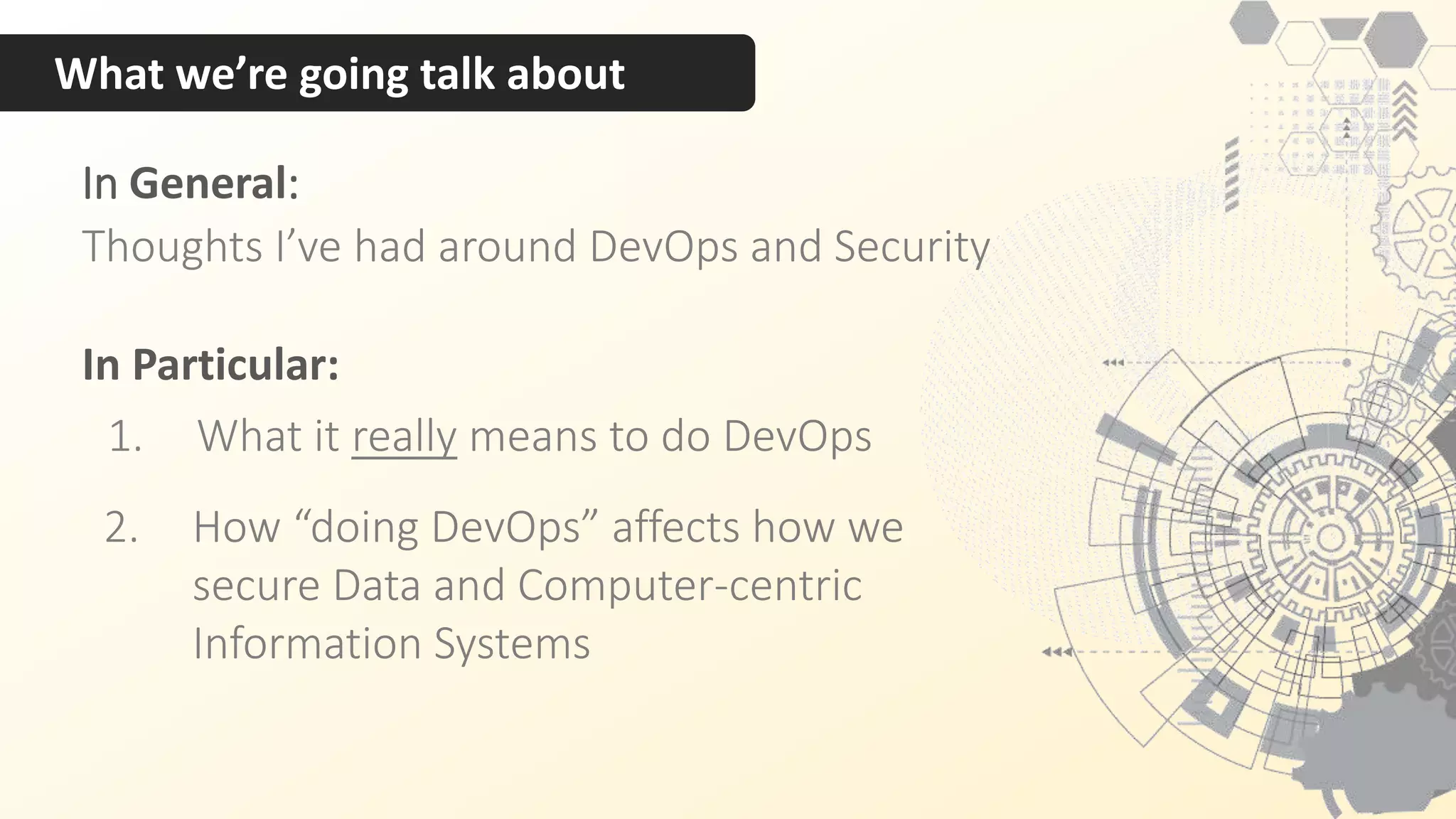 What we’re going talk about

In General:
Thoughts I’ve had around DevOps and Security

In Particular:

1. What it really means to do DevOps

2. How “doing DevOps” affects how we secure Data and Computer-centric Information Systems